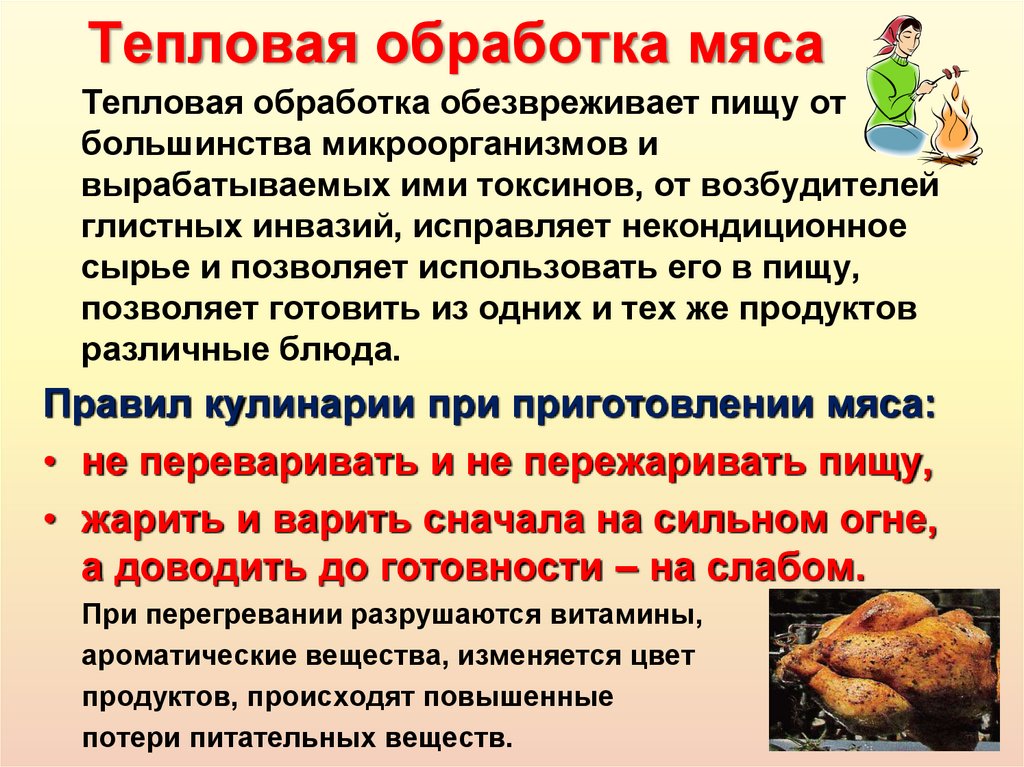 Тепловая обработка мяса

Тепловая обработка обезвреживает пищу от большинства микроорганизмов и вырабатываемых ими токсинов, от возбудителей глистных инвазий, исправляет некондиционное сырье и позволяет использовать его в пищу, позволяет готовить из одних и тех же продуктов различные блюда.

Правил кулинарии при приготовлении мяса:

• не переваривать и не пережаривать пищу,
• жарить и варить сначала на сильном огне, а доводить до готовности – на слабом.

При перегревании разрушаются витамины, ароматические вещества, изменяется цвет продуктов, происходят повышенные потери питательных веществ.